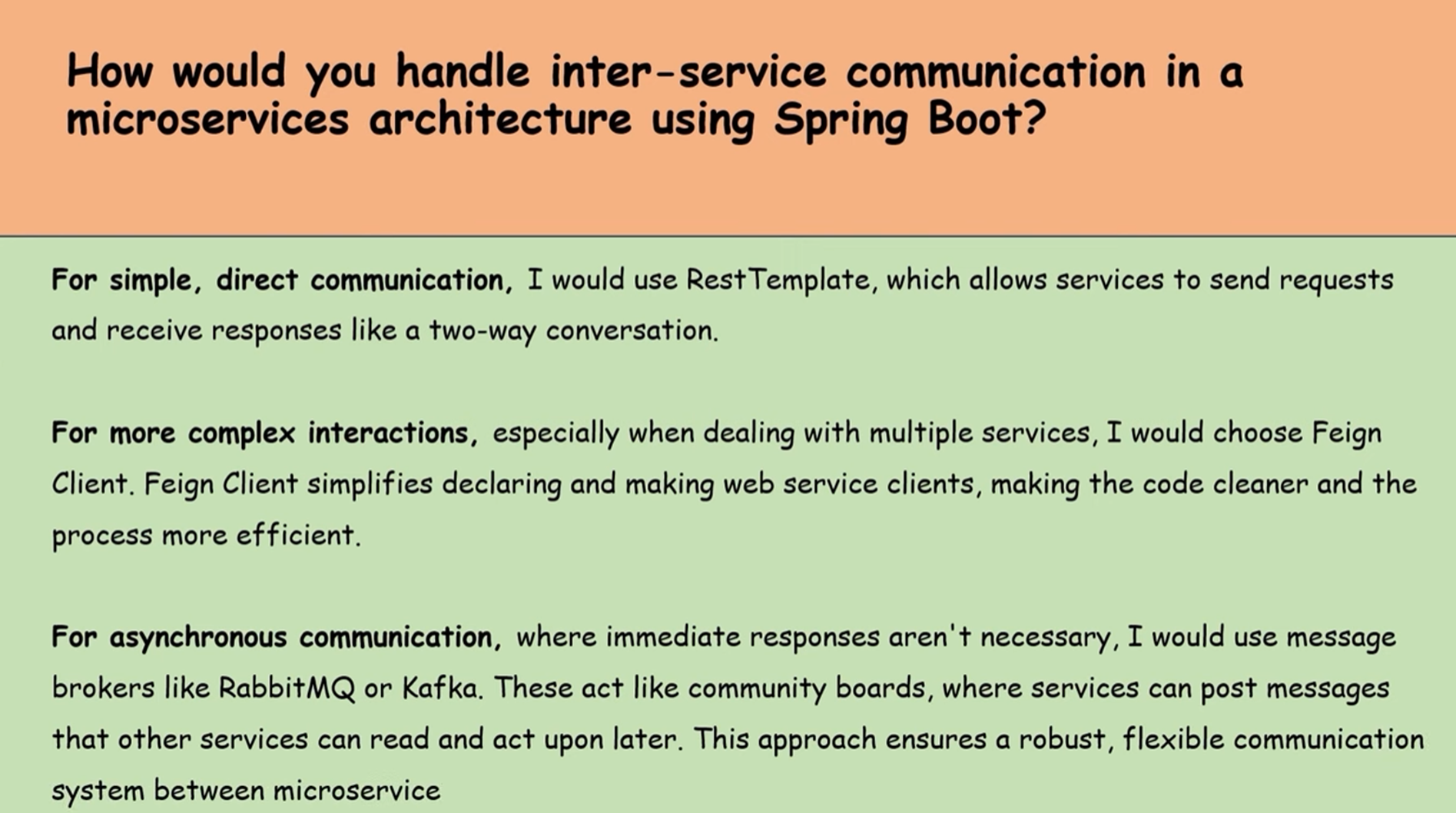 How would you handle inter-service communication in a microservices architecture using Spring Boot?

For simple, direct communication, I would use RestTemplate, which allows services to send requests and receive responses like a two-way conversation.

For more complex interactions, especially when dealing with multiple services, I would choose Feign Client. Feign Client simplifies declaring and making web service clients, making the code cleaner and the process more efficient.

For asynchronous communication, where immediate responses aren't necessary, I would use message brokers like RabbitMQ or Kafka. These act like community boards, where services can post messages that other services can read and act upon later. This approach ensures a robust, flexible communication system between microservice